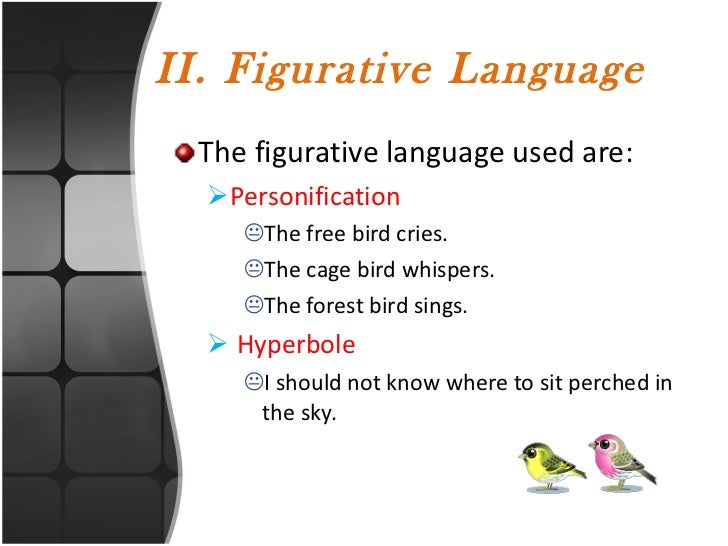 II. Figurative Language

The figurative language used are:

Personification

The free bird cries.

The cage bird whispers.

The forest bird sings.

Hyperbole

I should not know where to sit perched in the sky.